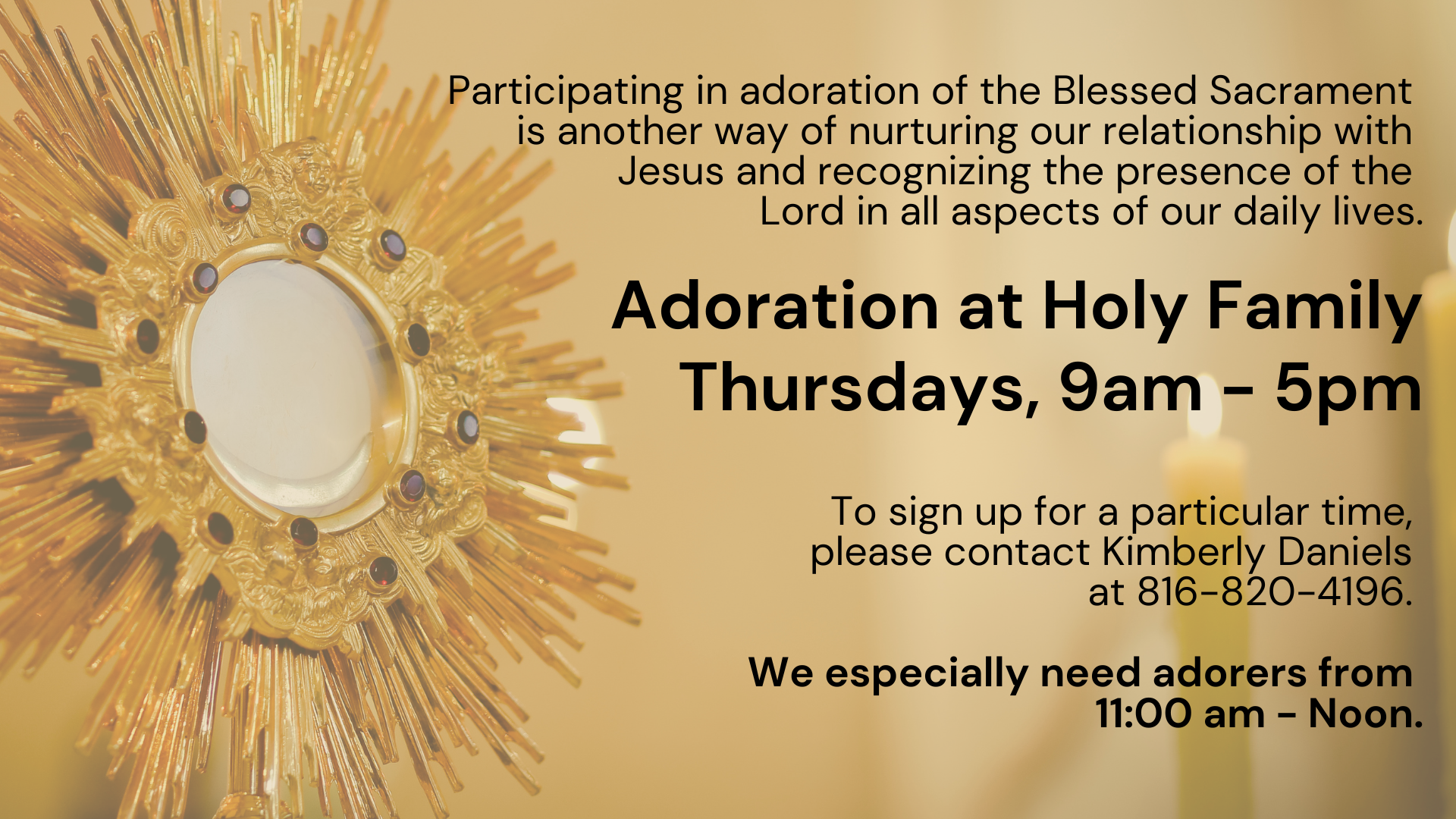 Participating in adoration of the Blessed Sacrament is another way of nurturing our relationship with Jesus and recognizing the presence of the Lord in all aspects of our daily lives.

Adoration at Holy Family
Thursdays, 9am - 5pm

To sign up for a particular time, please contact Kimberly Daniels at 816-820-4196.

We especially need adorers from 11:00 am - Noon.